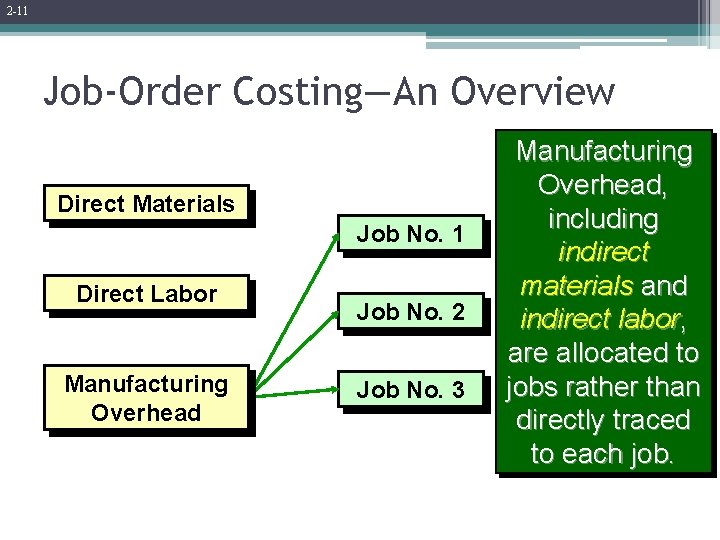 2-11

Job-Order Costing—An Overview

Direct Materials

Direct Labor

Manufacturing Overhead

Job No. 1

Job No. 2

Job No. 3

Manufacturing Overhead, including indirect materials and indirect labor, are allocated to jobs rather than directly traced to each job.